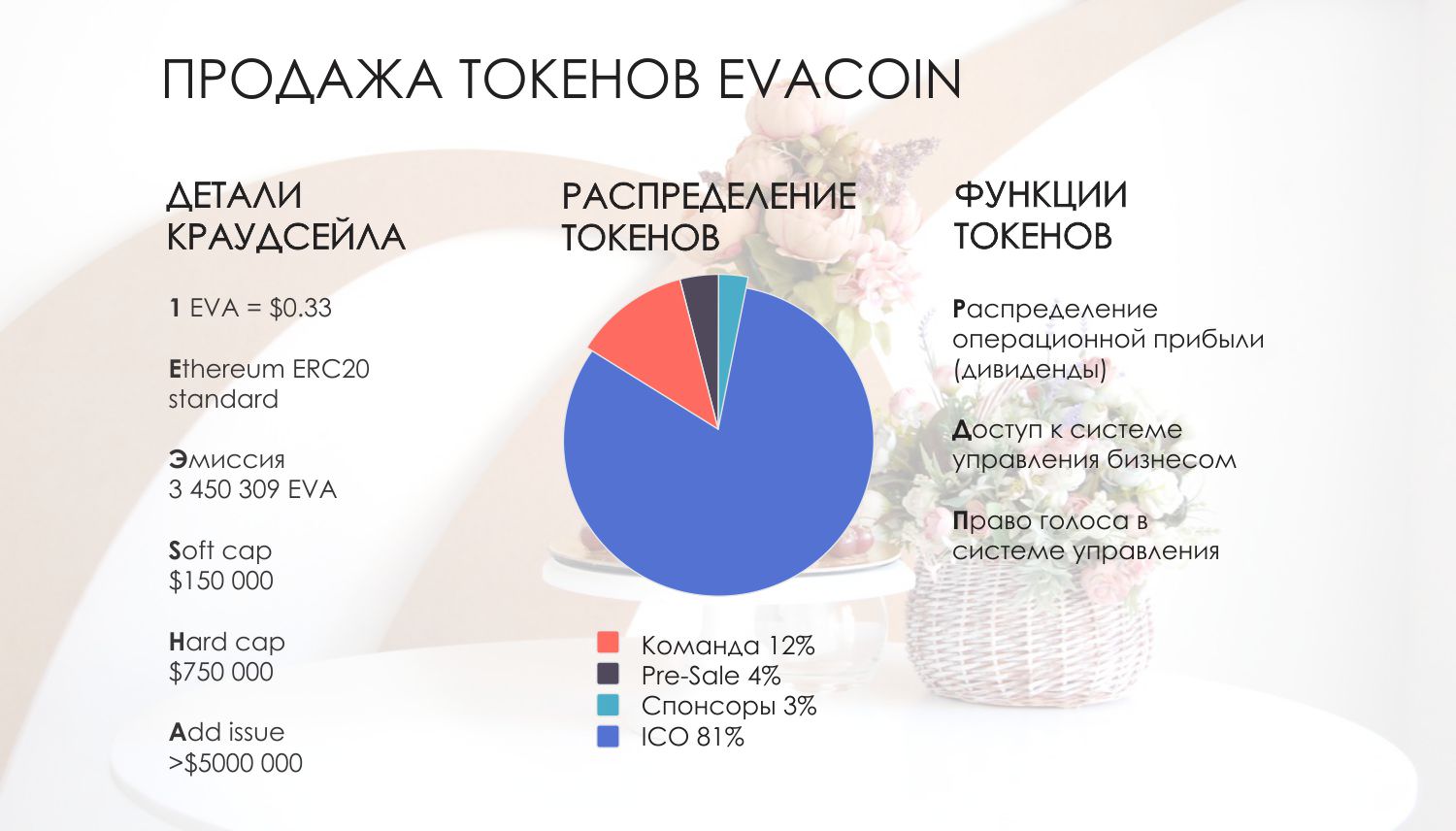 ПРОДАЖА ТОКЕНОВ EVACOIN

ДЕТАЛИ КРАУДСЕЙЛА

1 EVA = $0.33

Ethereum ERC20 standard

Эмиссия
3 450 309 EVA

Soft cap
$150 000

Hard cap
$750 000

Add issue
>$5000 000

РАСПРЕДЕЛЕНИЕ ТОКЕНОВ

Команда 12%
Pre-Sale 4%
Спонсоры 3%
ICO 81%

ФУНКЦИИ ТОКЕНОВ

Распределение операционной прибыли (дивиденды)

Доступ к системе управления бизнесом

Право голоса в системе управления